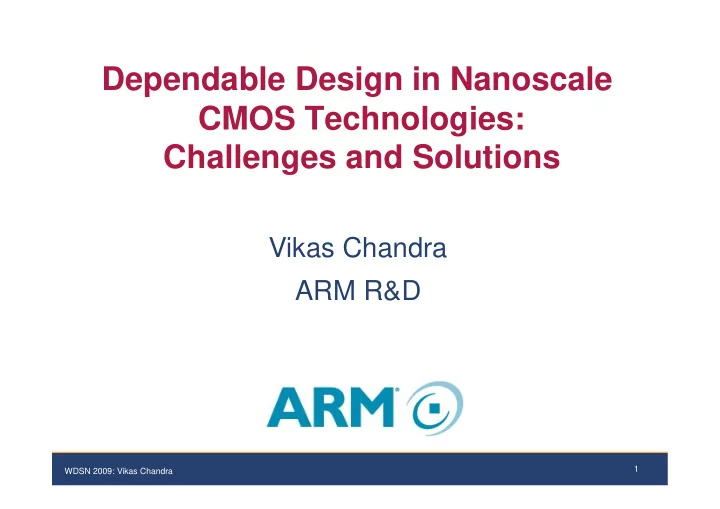 Dependable Design in Nanoscale CMOS Technologies: Challenges and Solutions

Vikas Chandra
ARM R&D

ARM

WDSN 2009: Vikas Chandra

1